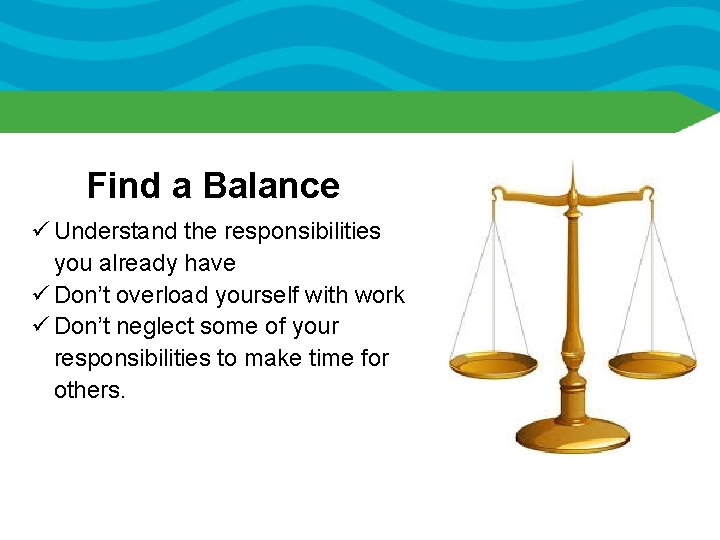 Find a Balance

✓ Understand the responsibilities you already have
✓ Don’t overload yourself with work
✓ Don’t neglect some of your responsibilities to make time for others.